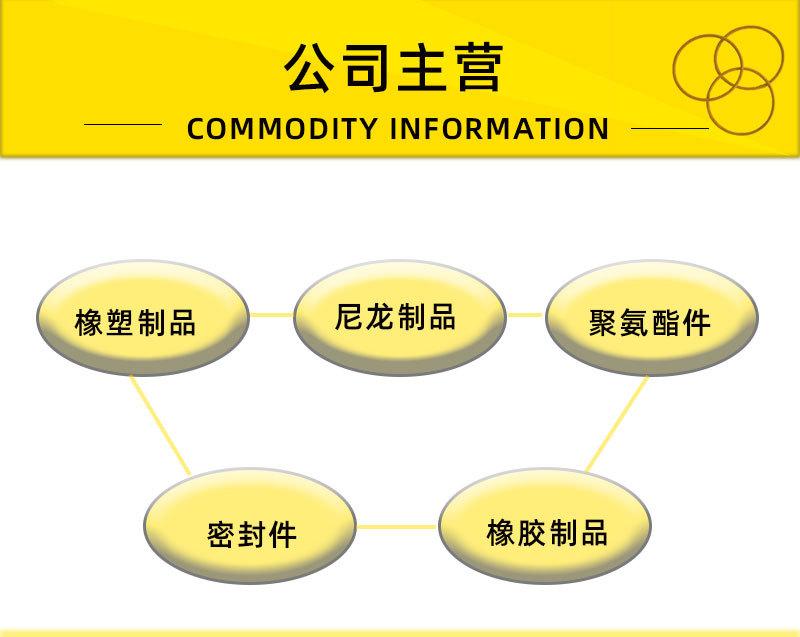 公司主营
COMMODITY INFORMATION

橡塑制品
尼龙制品
聚氨酯件
密封件
橡胶制品